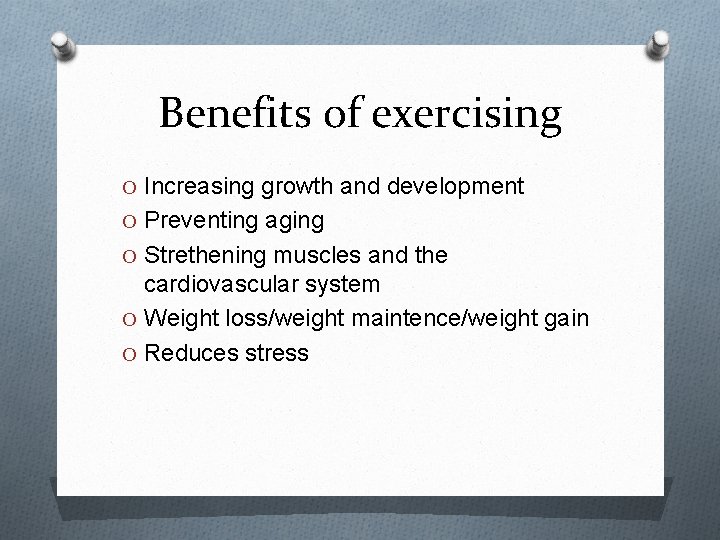 Benefits of exercising

O Increasing growth and development
O Preventing aging
O Strethening muscles and the cardiovascular system
O Weight loss/weight maintence/weight gain
O Reduces stress